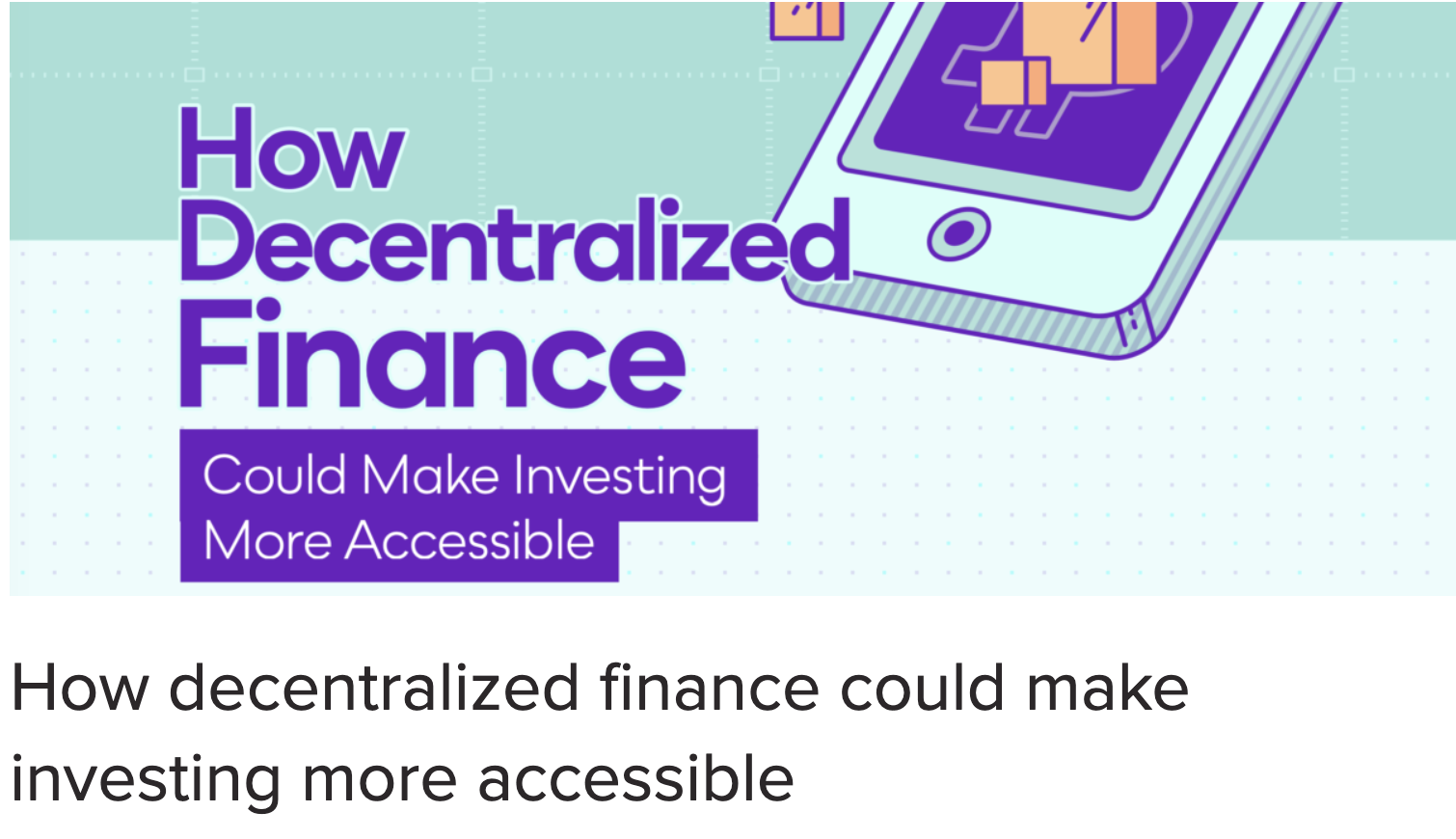 How Decentralized Finance

Could Make Investing More Accessible

How decentralized finance could make investing more accessible